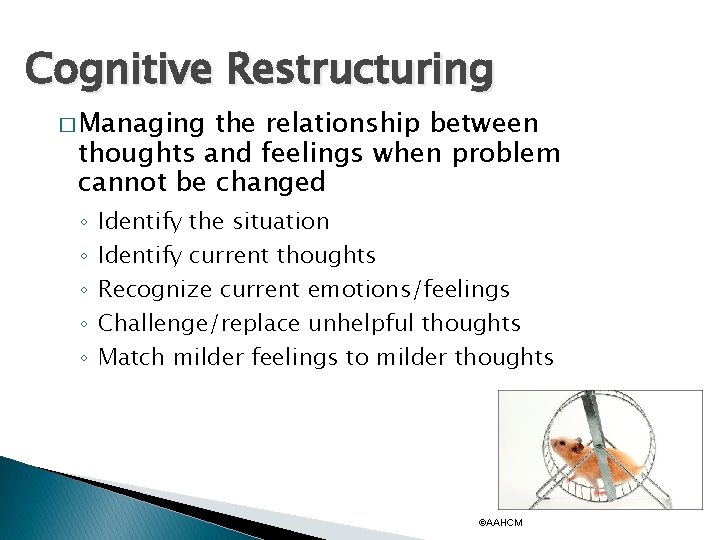 Cognitive Restructuring

□ Managing the relationship between thoughts and feelings when problem cannot be changed

◦ Identify the situation
◦ Identify current thoughts
◦ Recognize current emotions/feelings
◦ Challenge/replace unhelpful thoughts
◦ Match milder feelings to milder thoughts

©AAHCM